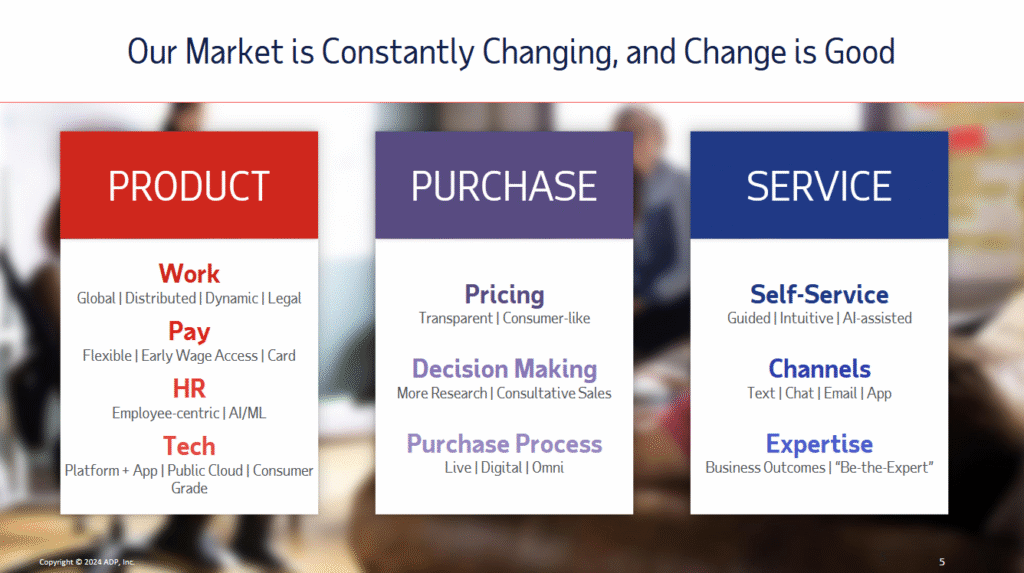 Our Market is Constantly Changing, and Change is Good

PRODUCT

Work
Global | Distributed | Dynamic | Legal

Pay
Flexible | Early Wage Access | Card

HR
Employee-centric | AI/ML

Tech
Platform + App | Public Cloud | Consumer Grade

PURCHASE

Pricing
Transparent | Consumer-like

Decision Making
More Research | Consultative Sales

Purchase Process
Live | Digital | Omni

SERVICE

Self-Service
Guided | Intuitive | AI-assisted

Channels
Text | Chat | Email | App

Expertise
Business Outcomes | "Be-the-Expert"

Copyright © 2024 ADP, Inc.

5